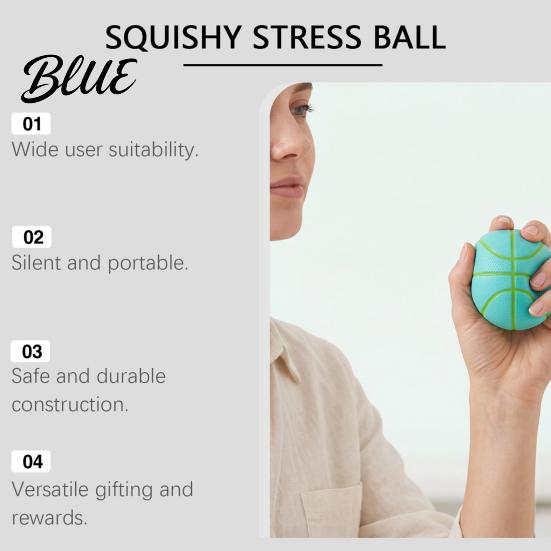 SQUISHY STRESS BALL

BLUE

01
Wide user suitability.

02
Silent and portable.

03
Safe and durable construction.

04
Versatile gifting and rewards.